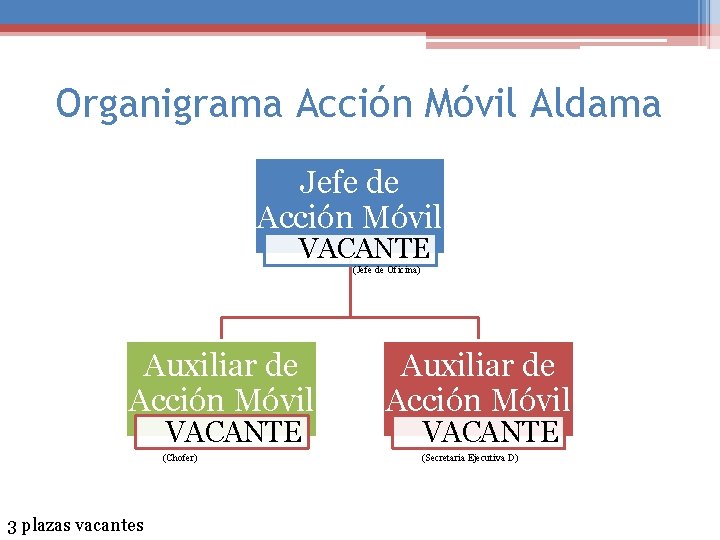 Organigrama Acción Móvil Aldama

Jefe de Acción Móvil
VACANTE
(Jefe de Oficina)

Auxiliar de Acción Móvil
VACANTE
(Chofer)

Auxiliar de Acción Móvil
VACANTE
(Secretaria Ejecutiva D)

3 plazas vacantes